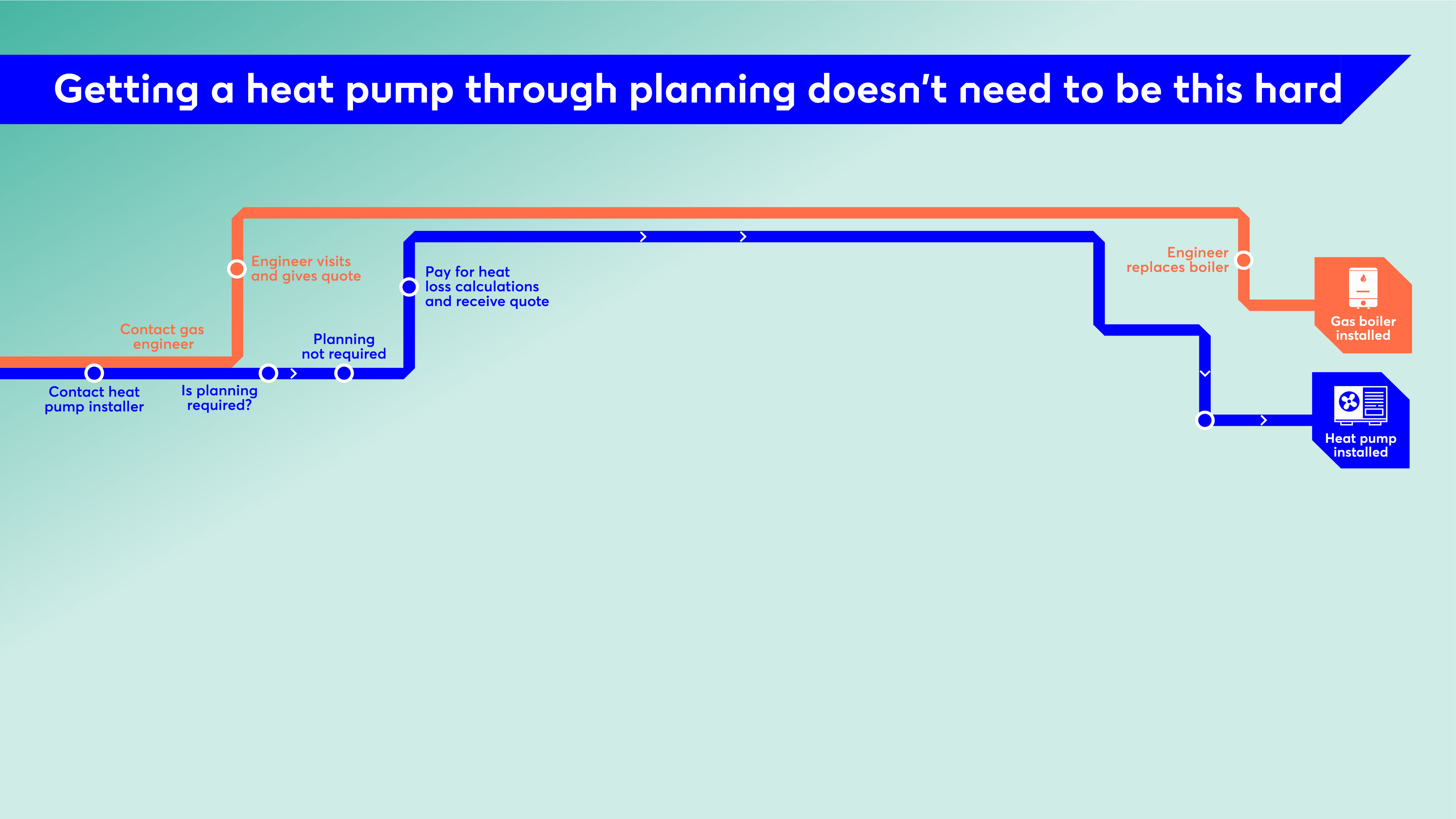 Getting a heat pump through planning doesn't need to be this hard

Contact gas engineer

Engineer visits and gives quote

Engineer replaces boiler

Gas boiler installed

Contact heat pump installer

Is planning required?

Planning not required

Pay for heat loss calculations and receive quote

Heat pump installed